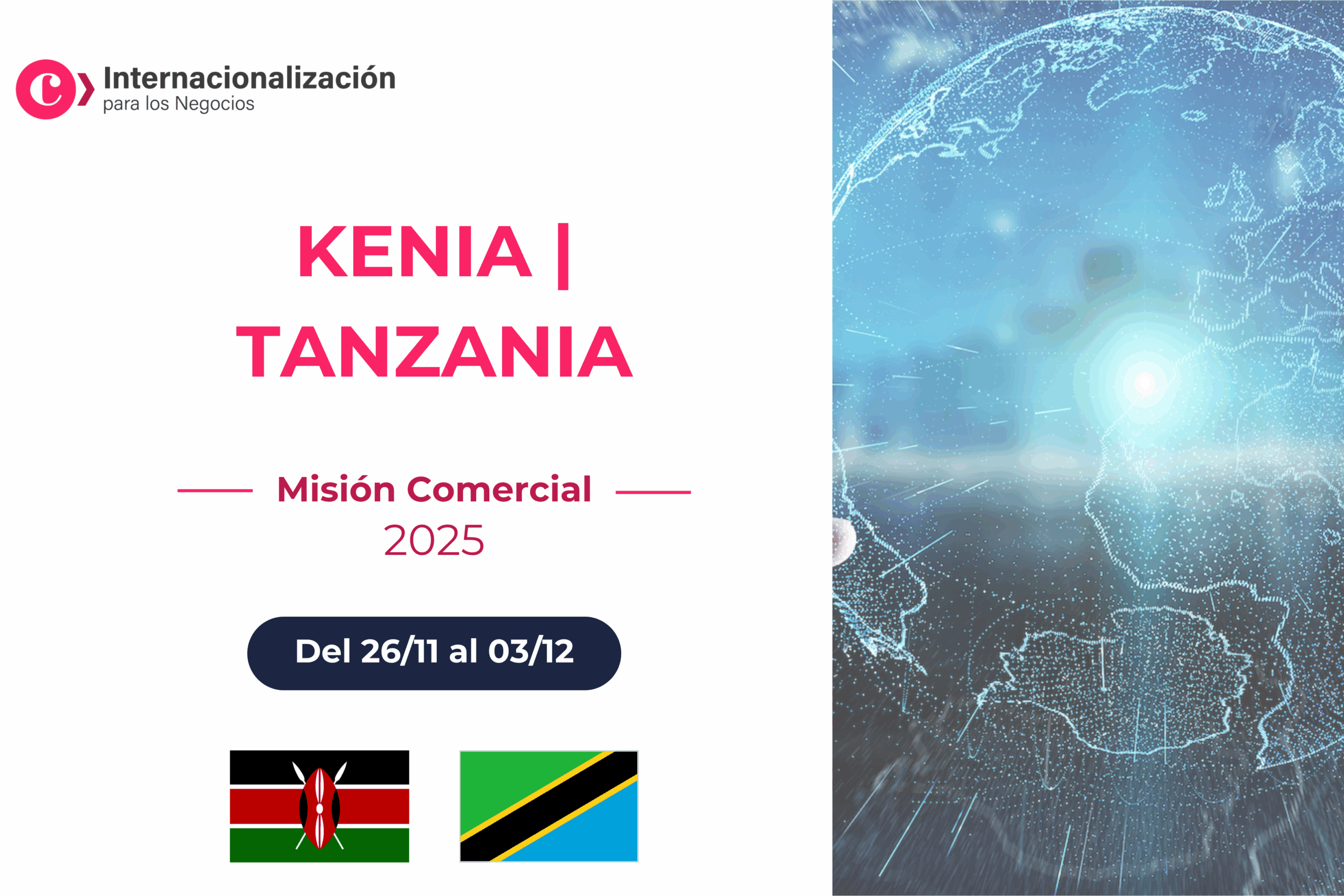 Internacionalización
para los Negocios

KENIA | TANZANIA

Misión Comercial
2025

Del 26/11 al 03/12